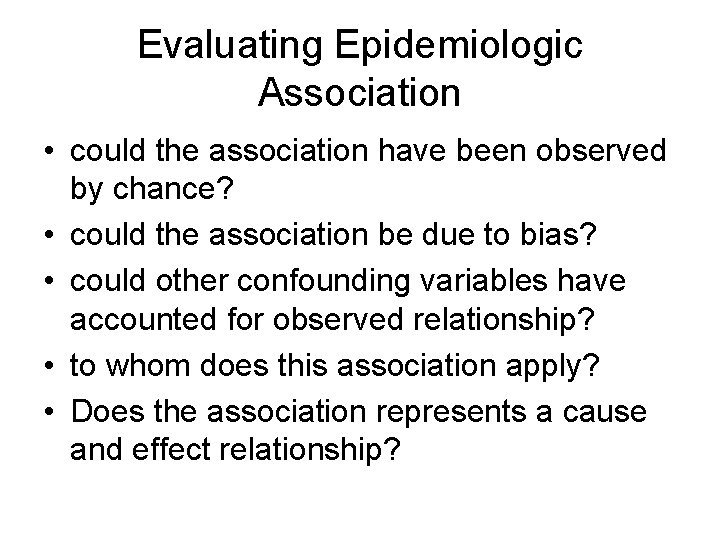 Evaluating Epidemiologic Association

• could the association have been observed by chance?
• could the association be due to bias?
• could other confounding variables have accounted for observed relationship?
• to whom does this association apply?
• Does the association represents a cause and effect relationship?